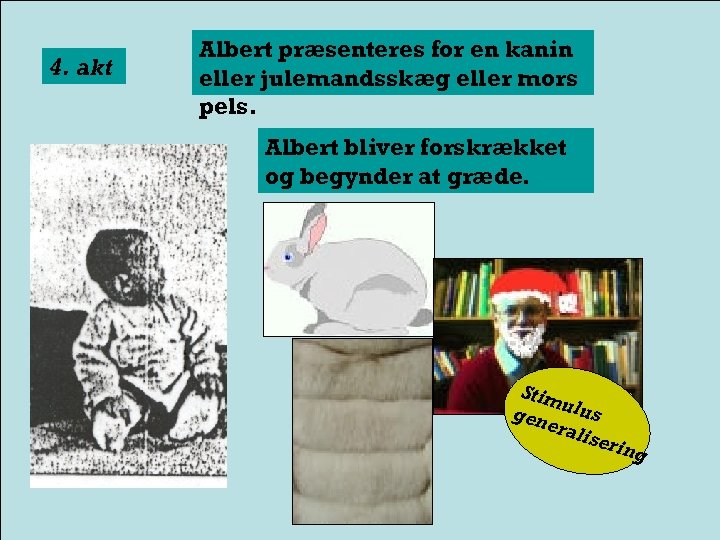 4. akt

Albert præsenteres for en kanin eller julemandsskæg eller mors pels.

Albert bliver forskrækket og begynder at græde.

Stimulus generalisering